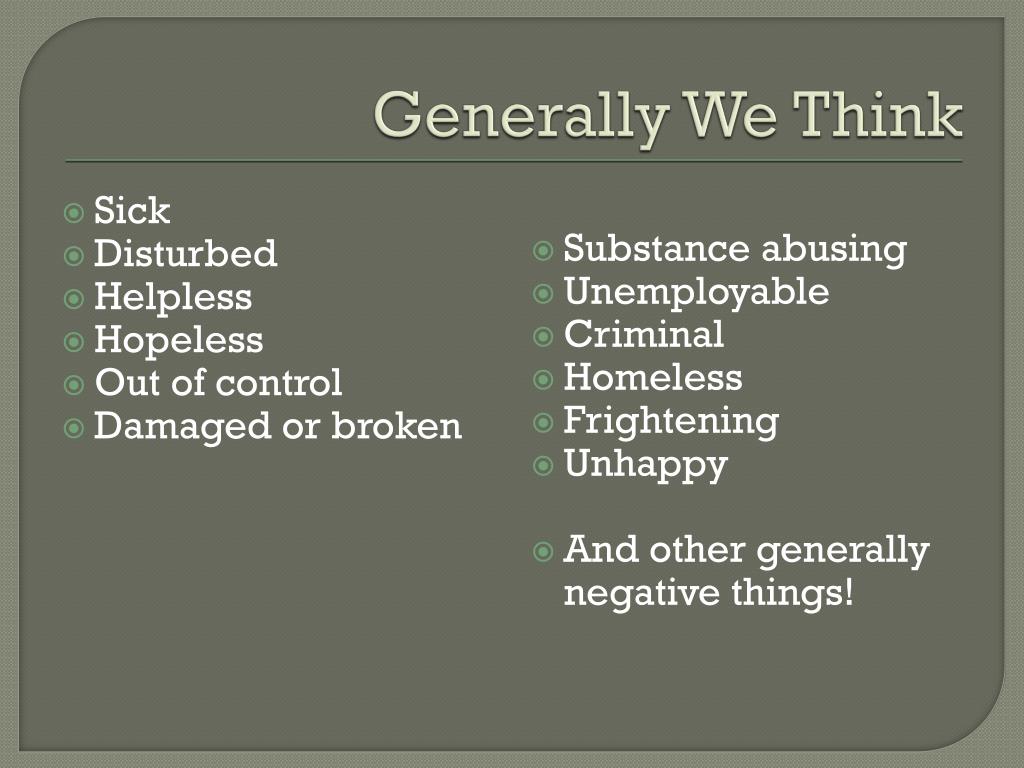 Generally We Think

Sick
Disturbed
Helpless
Hopeless
Out of control
Damaged or broken

Substance abusing
Unemployable
Criminal
Homeless
Frightening
Unhappy

And other generally negative things!